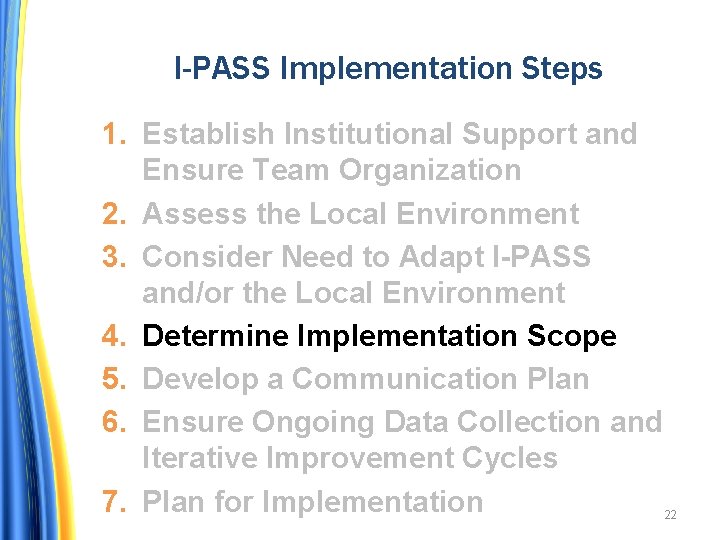 I-PASS Implementation Steps

1. Establish Institutional Support and Ensure Team Organization
2. Assess the Local Environment
3. Consider Need to Adapt I-PASS and/or the Local Environment
4. Determine Implementation Scope
5. Develop a Communication Plan
6. Ensure Ongoing Data Collection and Iterative Improvement Cycles
7. Plan for Implementation

22